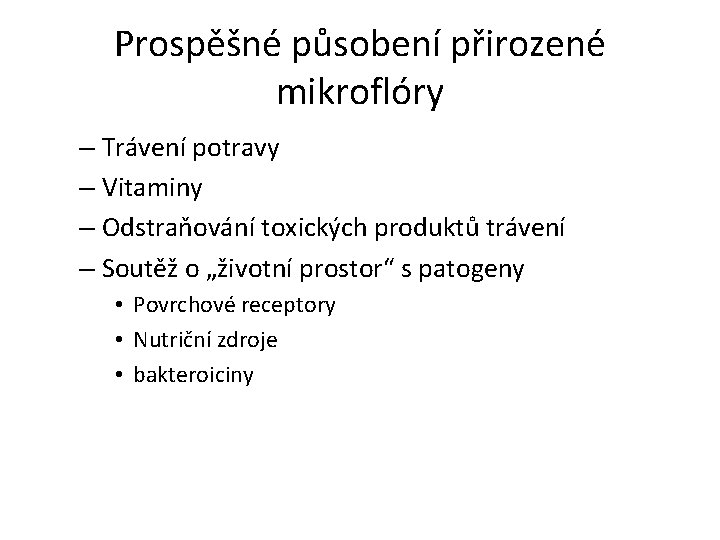 Prospěšné působení přirozené mikroflóry

– Trávení potravy
– Vitaminy
– Odstraňování toxických produktů trávení
– Soutěž o „životní prostor“ s patogeny
• Povrchové receptory
• Nutriční zdroje
• bakteroiciny